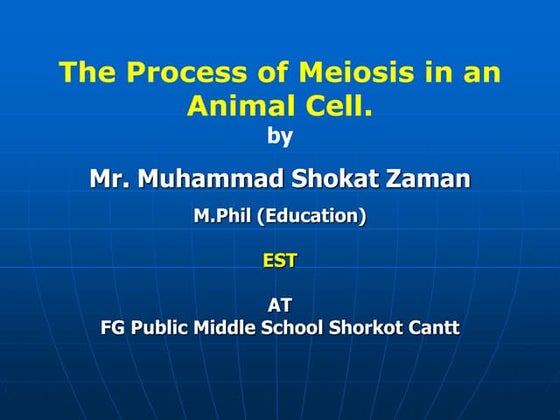 The Process of Meiosis in an Animal Cell.
by

Mr. Muhammad Shokat Zaman

M.Phil (Education)

EST

AT
FG Public Middle School Shorkot Cantt